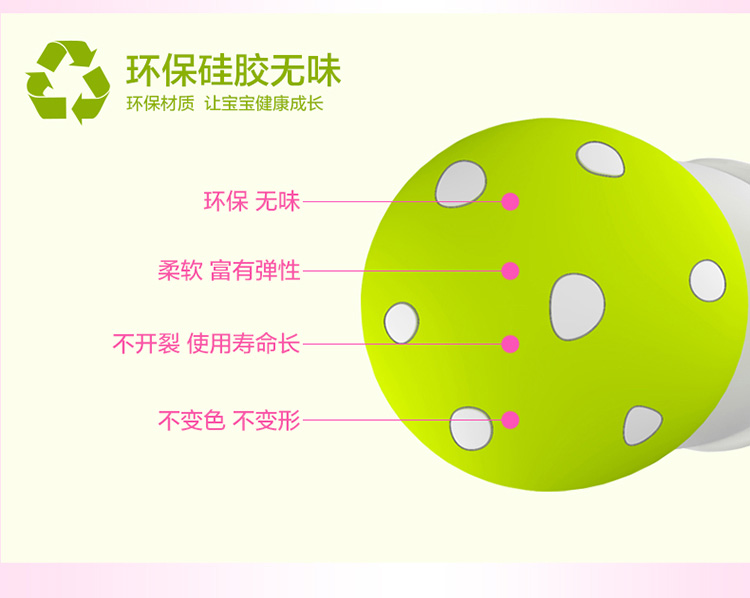 环保硅胶无味
环保材质 让宝宝健康成长

环保 无味

柔软 富有弹性

不开裂 使用寿命长

不变色 不变形